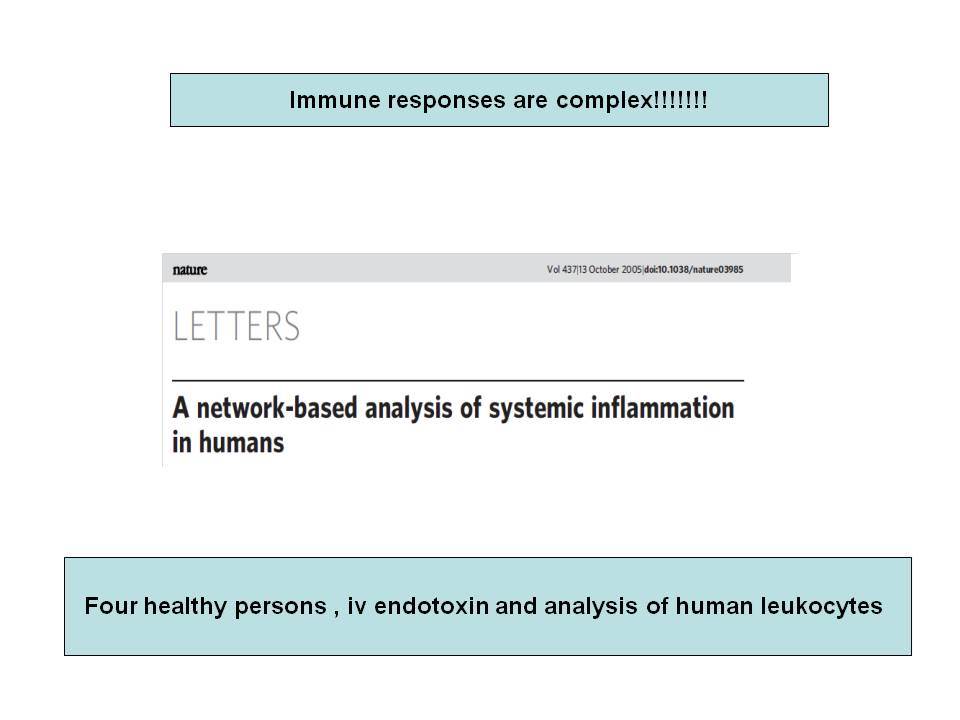 Immune responses are complex!!!!!!!

nature

Vol 437|13 October 2005|doi:10.1038/nature03985

LETTERS

A network-based analysis of systemic inflammation in humans

Four healthy persons , iv endotoxin and analysis of human leukocytes